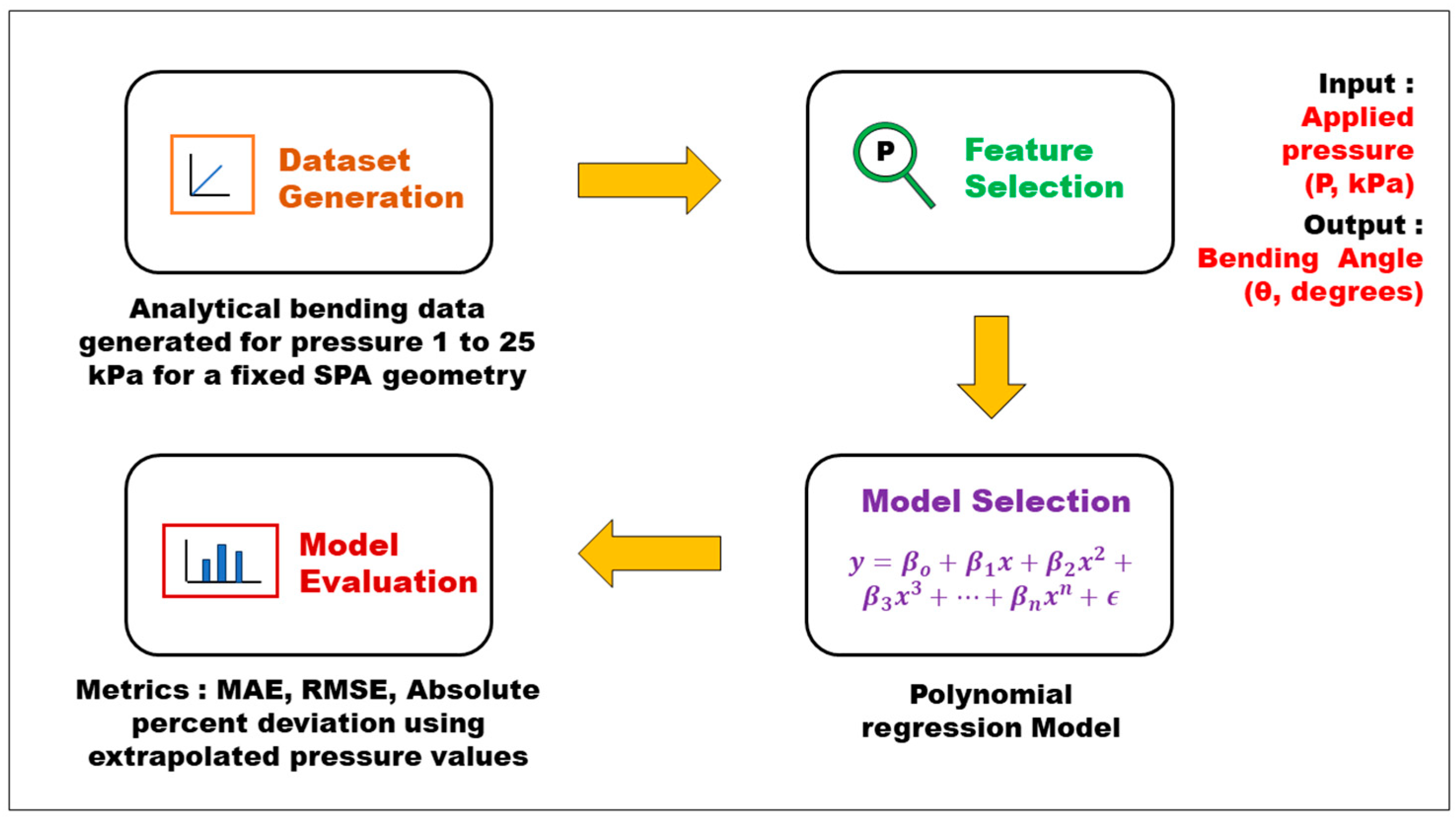 Dataset Generation

Analytical bending data generated for pressure 1 to 25 kPa for a fixed SPA geometry

P

Feature Selection

Input : Applied pressure (P, kPa)

Output : Bending Angle (θ, degrees)

Model Selection

$y = \beta_o + \beta_1 x + \beta_2 x^2 + \beta_3 x^3 + \cdots + \beta_n x^n + \epsilon$

Polynomial regression Model

Model Evaluation

Metrics : MAE, RMSE, Absolute percent deviation using extrapolated pressure values